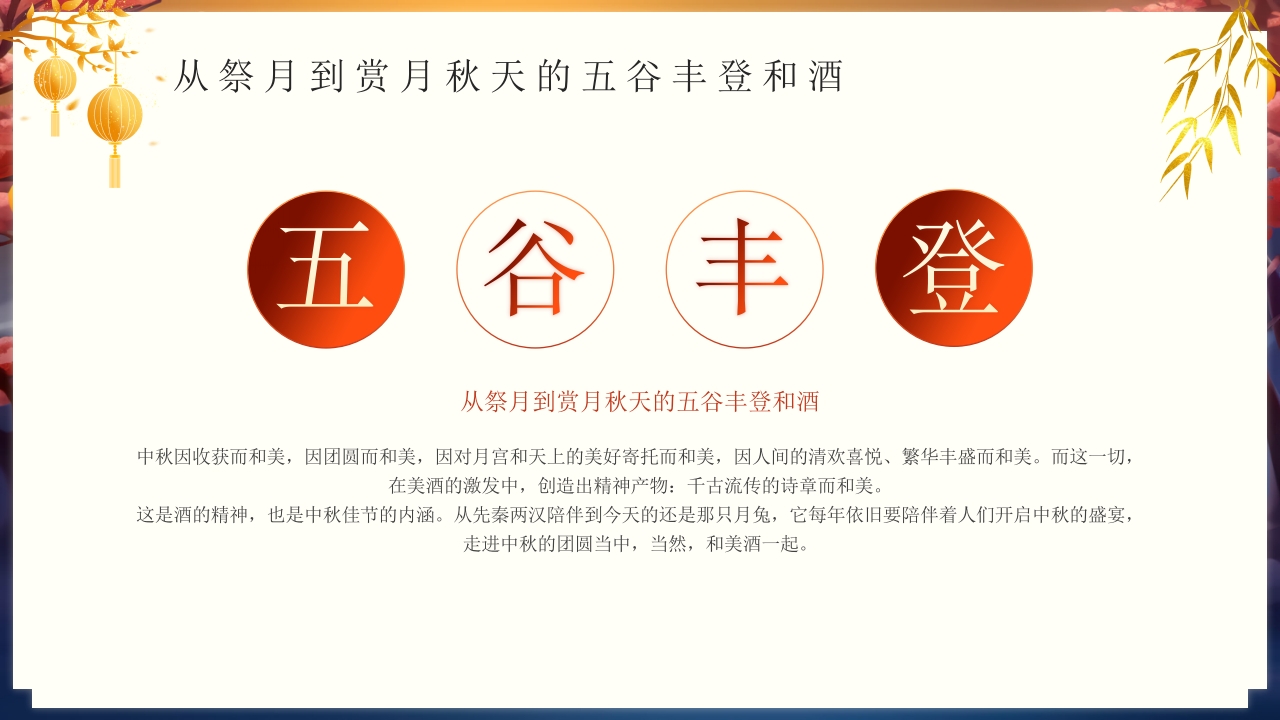 从祭月到赏月秋天的五谷丰登和酒

五 谷 丰 登

从祭月到赏月秋天的五谷丰登和酒

中秋因收获而和美，因团圆而和美，因对月宫和天上的美好寄托而和美，因人间的清欢喜悦、繁华丰盛而和美。而这一切，在美酒的激发中，创造出精神产物：千古流传的诗章而和美。
这是酒的精神，也是中秋佳节的内涵。从先秦两汉陪伴到今天的还是那只月兔，它每年依旧要陪伴着人们开启中秋的盛宴，走进中秋的团圆当中，当然，和美酒一起。